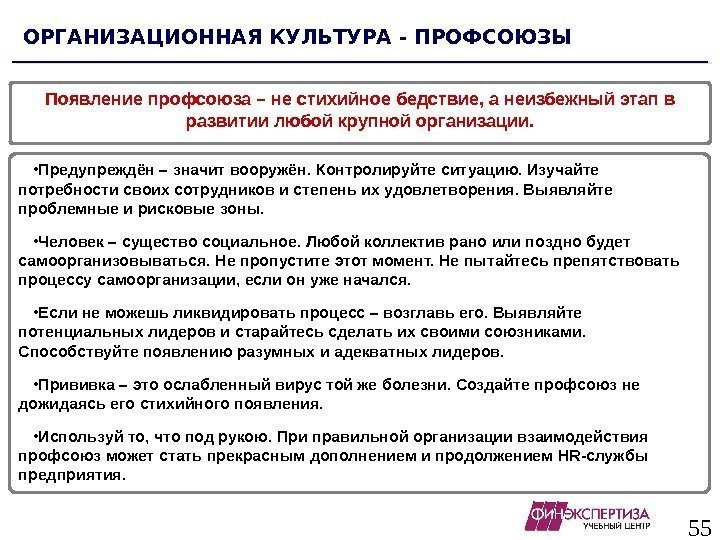 ОРГАНИЗАЦИОННАЯ КУЛЬТУРА - ПРОФСОЮЗЫ

Появление профсоюза – не стихийное бедствие, а неизбежный этап в развитии любой крупной организации.

•Предупреждён – значит вооружён. Контролируйте ситуацию. Изучайте потребности своих сотрудников и степень их удовлетворения. Выявляйте проблемные и рисковые зоны.

•Человек – существо социальное. Любой коллектив рано или поздно будет самоорганизовываться. Не пропустите этот момент. Не пытайтесь препятствовать процессу самоорганизации, если он уже начался.

•Если не можешь ликвидировать процесс – возглавь его. Выявляйте потенциальных лидеров и старайтесь сделать их своими союзниками. Способствуйте появлению разумных и адекватных лидеров.

•Прививка – это ослабленный вирус той же болезни. Создайте профсоюз не дожидаясь его стихийного появления.

•Используй то, что под рукою. При правильной организации взаимодействия профсоюз может стать прекрасным дополнением и продолжением HR-службы предприятия.

ФИНЭКСПЕРТИЗА
УЧЕБНЫЙ ЦЕНТР

55